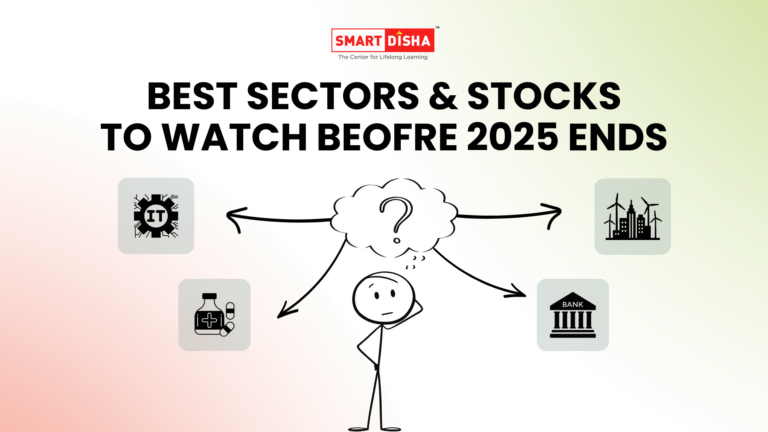 SMART DISHA™
The Center for Lifelong Learning

BEST SECTORS & STOCKS TO WATCH BEOFRE 2025 ENDS

IT

?

BANK